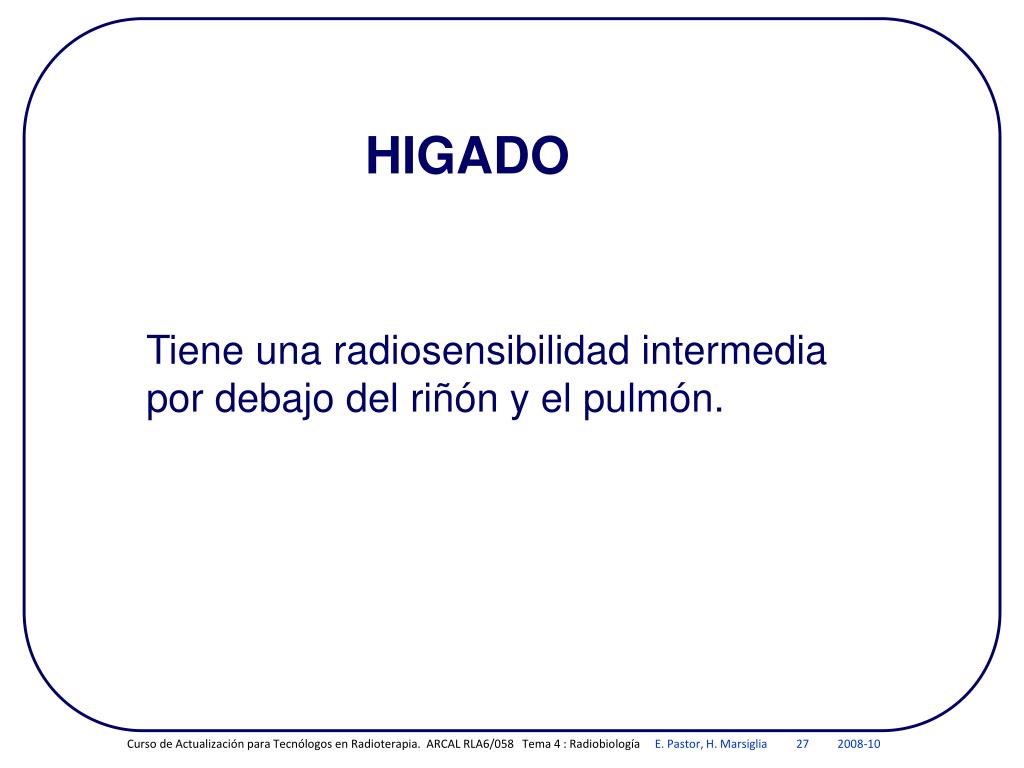 HIGADO

Tiene una radiosensibilidad intermedia por debajo del riñón y el pulmón.

Curso de Actualización para Tecnólogos en Radioterapia. ARCAL RLA6/058 Tema 4 : Radiobiología E. Pastor, H. Marsiglia 27 2008-10